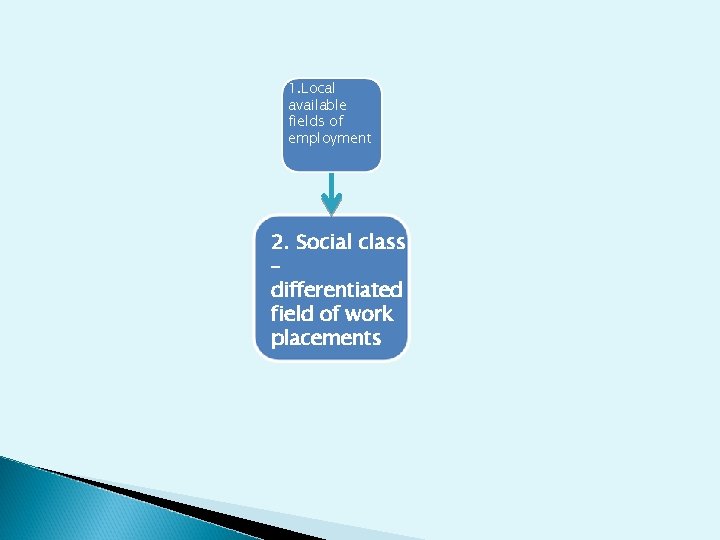 1.Local available fields of employment

2. Social class – differentiated field of work placements